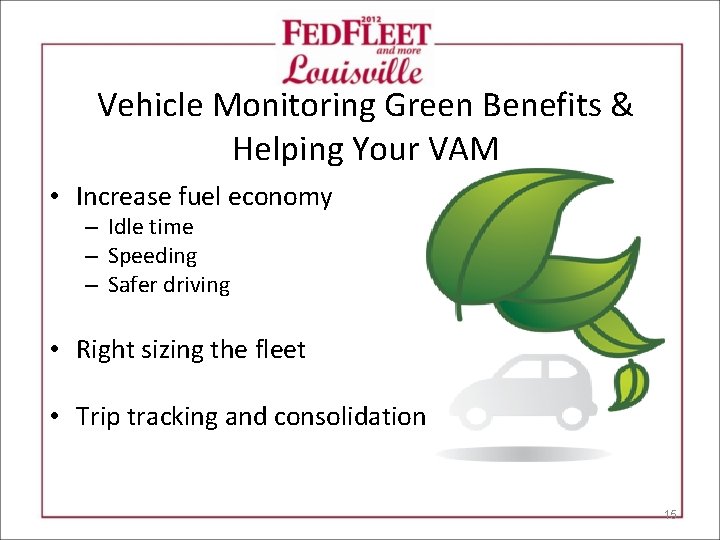 2012
FEDFLEET
and more
Louisville

Vehicle Monitoring Green Benefits & Helping Your VAM

• Increase fuel economy
– Idle time
– Speeding
– Safer driving

• Right sizing the fleet

• Trip tracking and consolidation

15